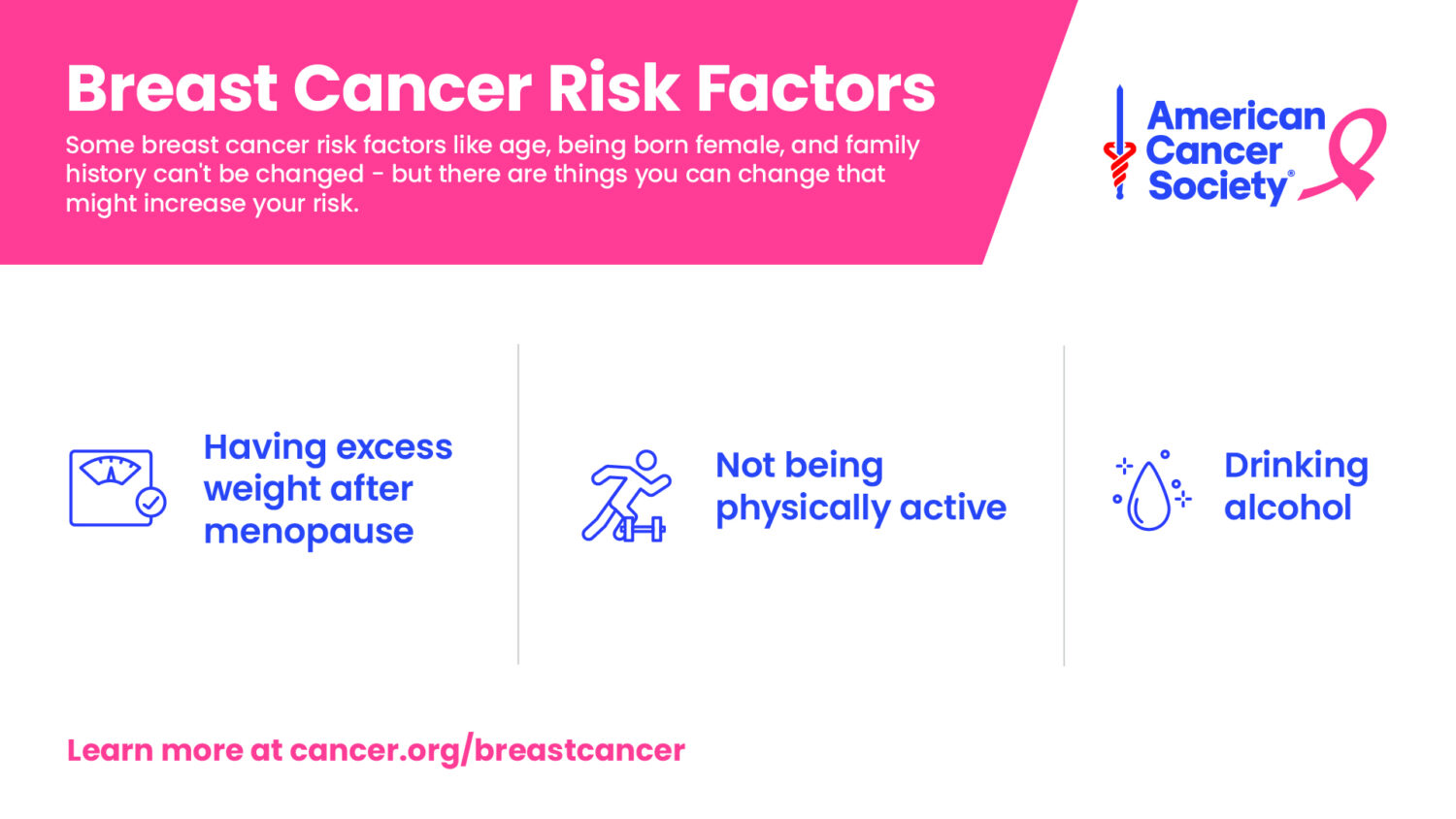 Breast Cancer Risk Factors

Some breast cancer risk factors like age, being born female, and family history can't be changed - but there are things you can change that might increase your risk.

American Cancer Society®

Having excess weight after menopause

Not being physically active

Drinking alcohol

Learn more at cancer.org/breastcancer